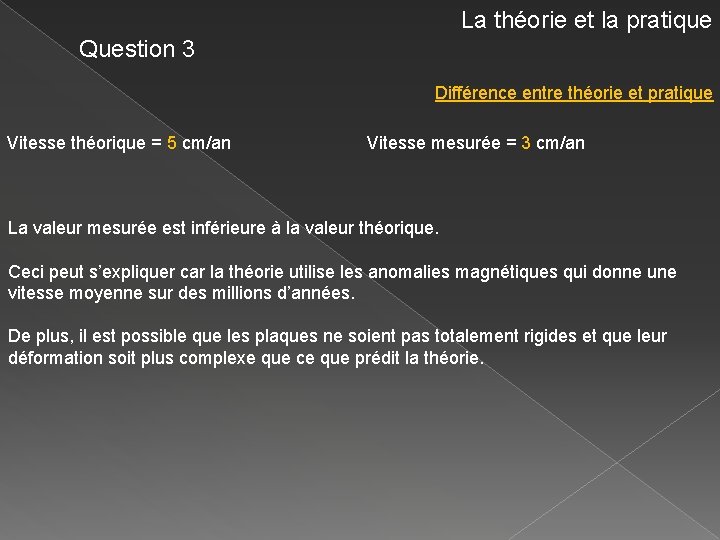 La théorie et la pratique

Question 3

Différence entre théorie et pratique

Vitesse théorique = 5 cm/an

Vitesse mesurée = 3 cm/an

La valeur mesurée est inférieure à la valeur théorique.

Ceci peut s'expliquer car la théorie utilise les anomalies magnétiques qui donne une vitesse moyenne sur des millions d'années.

De plus, il est possible que les plaques ne soient pas totalement rigides et que leur déformation soit plus complexe que ce que prédit la théorie.